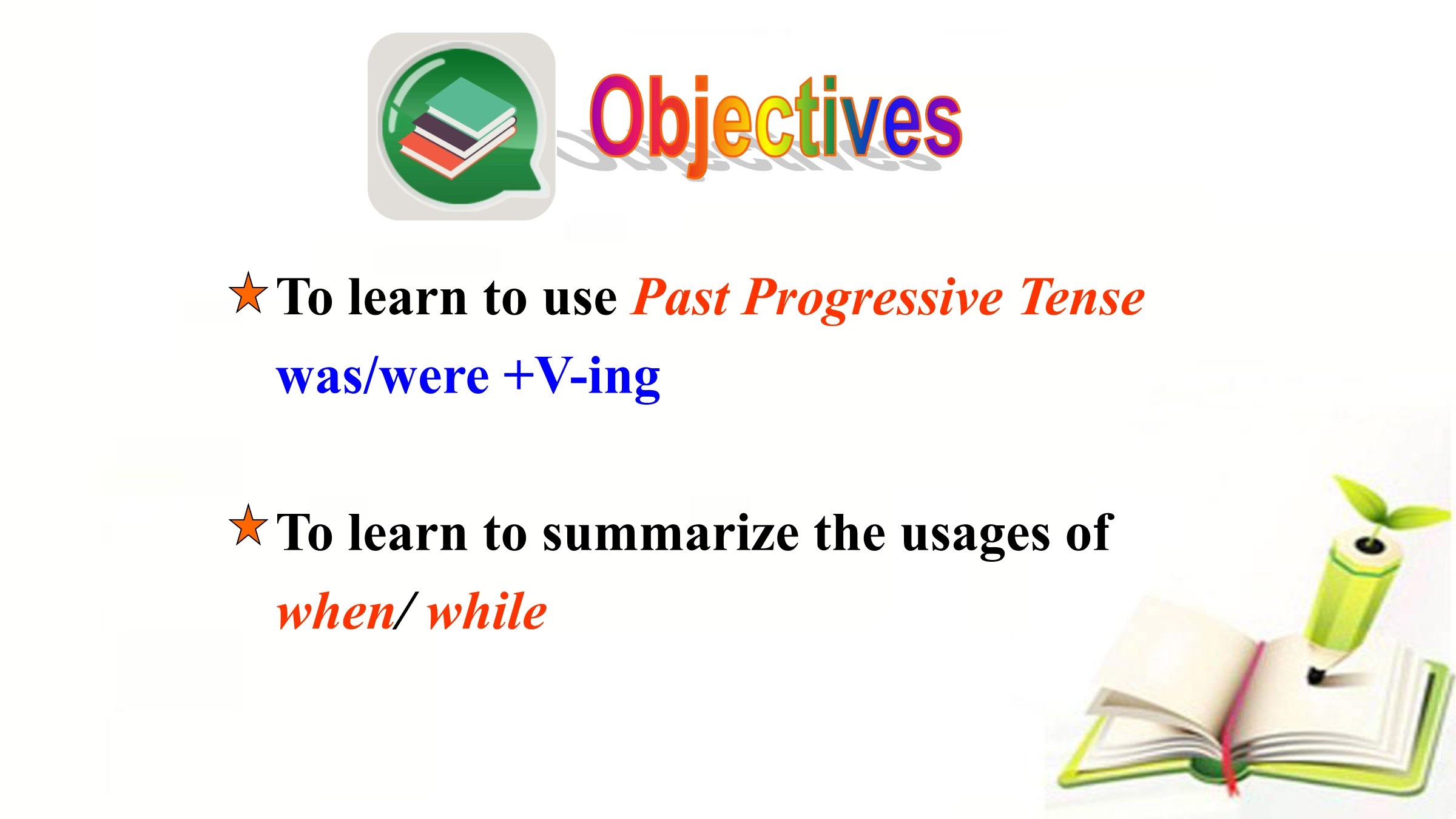 Objectives

★To learn to use Past Progressive Tense was/were +V-ing

★To learn to summarize the usages of when/ while